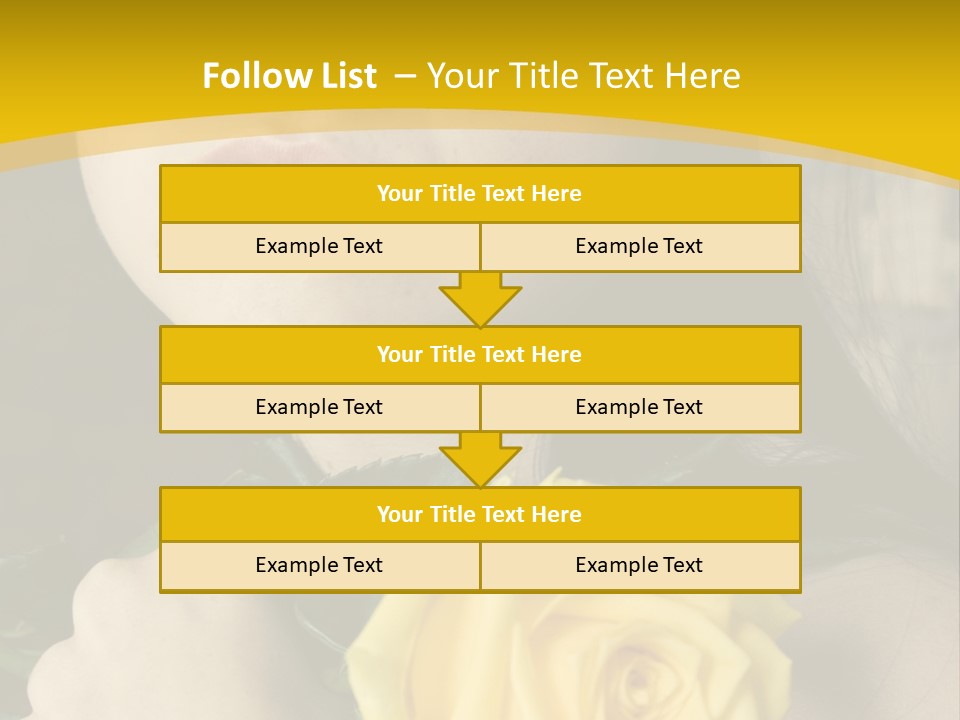 Follow List – Your Title Text Here

Your Title Text Here

Example Text

Example Text

Your Title Text Here

Example Text

Example Text

Your Title Text Here

Example Text

Example Text